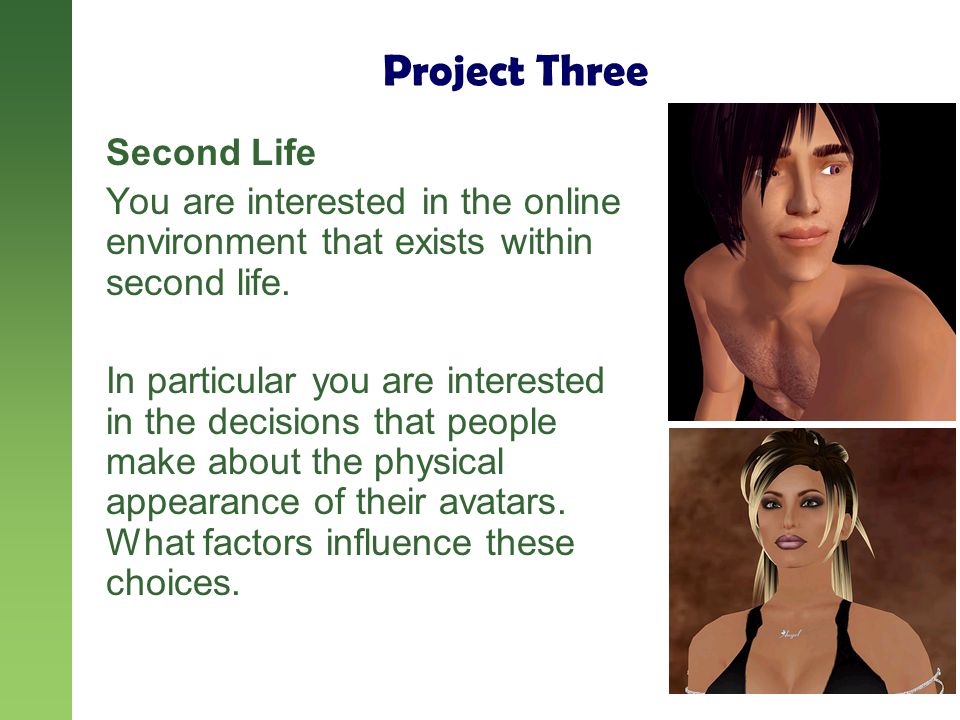 Project Three

Second Life

You are interested in the online environment that exists within second life.

In particular you are interested in the decisions that people make about the physical appearance of their avatars. What factors influence these choices.